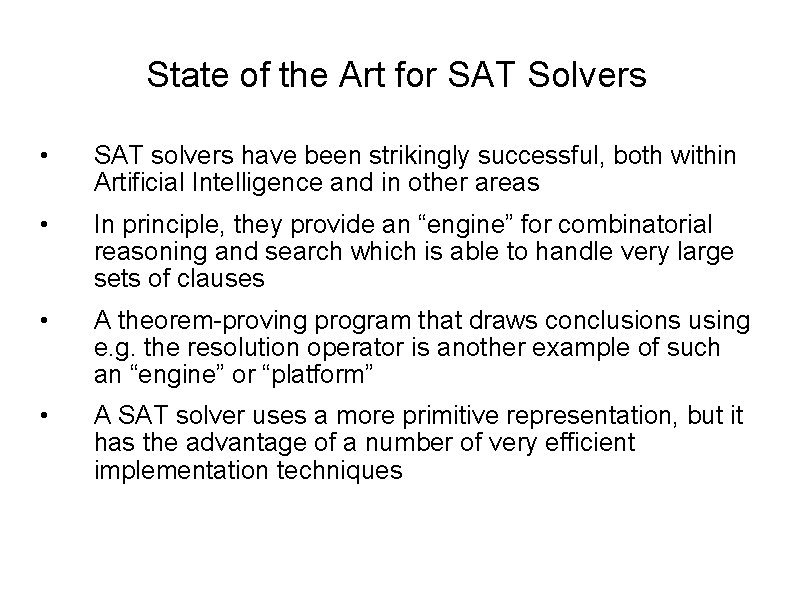 State of the Art for SAT Solvers

• SAT solvers have been strikingly successful, both within Artificial Intelligence and in other areas

• In principle, they provide an “engine” for combinatorial reasoning and search which is able to handle very large sets of clauses

• A theorem-proving program that draws conclusions using e.g. the resolution operator is another example of such an “engine” or “platform”

• A SAT solver uses a more primitive representation, but it has the advantage of a number of very efficient implementation techniques